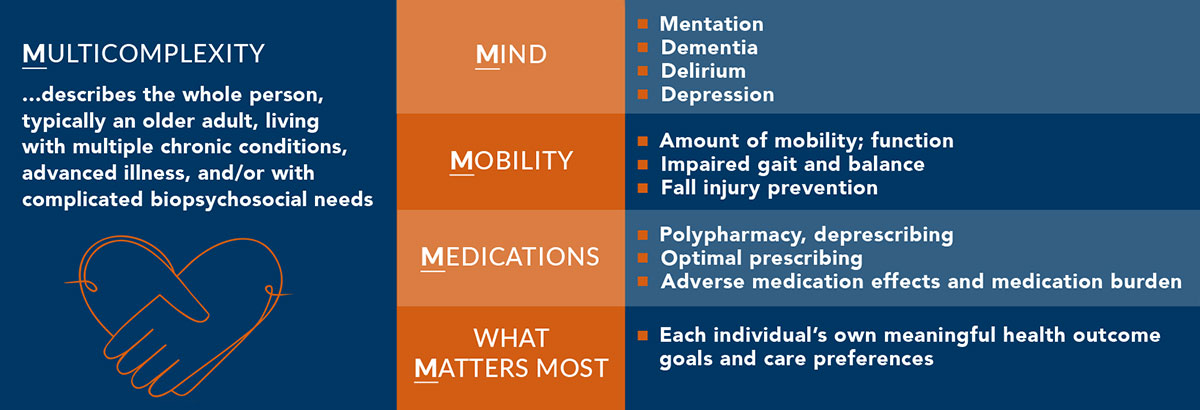 MULTICOMPLEXITY

...describes the whole person, typically an older adult, living with multiple chronic conditions, advanced illness, and/or with complicated biopsychosocial needs

MIND

- Mentation
- Dementia
- Delirium
- Depression

MOBILITY

- Amount of mobility; function
- Impaired gait and balance
- Fall injury prevention

MEDICATIONS

- Polypharmacy, deprescribing
- Optimal prescribing
- Adverse medication effects and medication burden

WHAT MATTERS MOST

- Each individual's own meaningful health outcome goals and care preferences